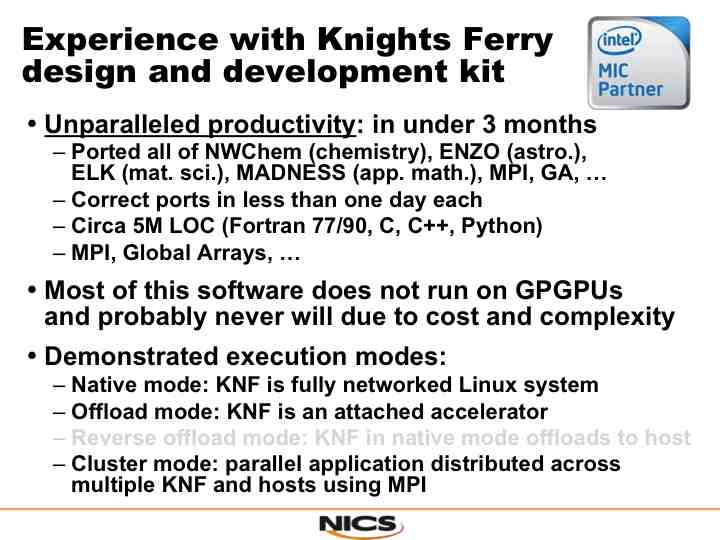 Experience with Knights Ferry design and development kit

intel MIC Partner

• Unparalleled productivity: in under 3 months
– Ported all of NWChem (chemistry), ENZO (astro.), ELK (mat. sci.), MADNESS (app. math.), MPI, GA, …
– Correct ports in less than one day each
– Circa 5M LOC (Fortran 77/90, C, C++, Python)
– MPI, Global Arrays, …

• Most of this software does not run on GPGPUs and probably never will due to cost and complexity

• Demonstrated execution modes:
– Native mode: KNF is fully networked Linux system
– Offload mode: KNF is an attached accelerator
– Reverse offload mode: KNF in native mode offloads to host
– Cluster mode: parallel application distributed across multiple KNF and hosts using MPI

NICS